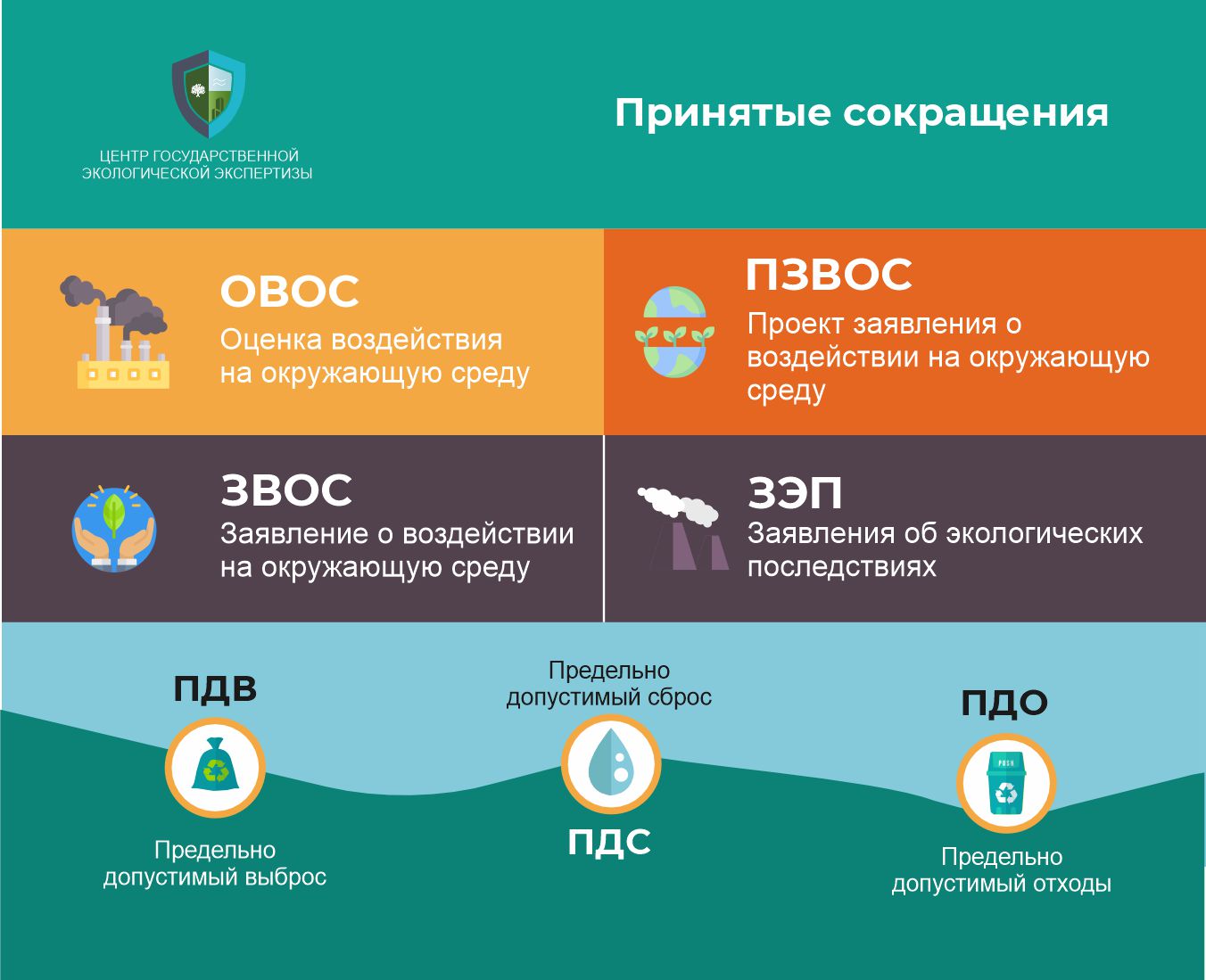 ЦЕНТР ГОСУДАРСТВЕННОЙ ЭКОЛОГИЧЕСКОЙ ЭКСПЕРТИЗЫ

Принятые сокращения

ОВОС
Оценка воздействия на окружающую среду

ПЗВОС
Проект заявления о воздействии на окружающую среду

ЗВОС
Заявление о воздействии на окружающую среду

ЗЭП
Заявления об экологических последствиях

ПДВ
Предельно допустимый выброс

Предельно допустимый сброс
ПДС

ПДО
PUSH
Предельно допустимый отходы